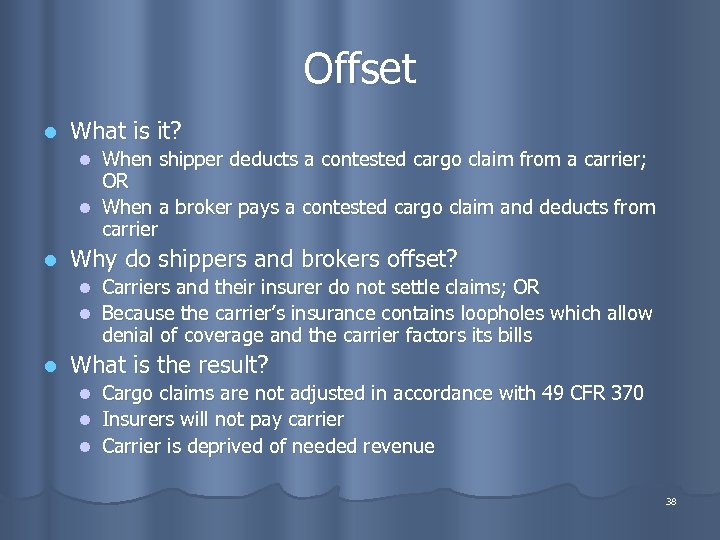 Offset

- What is it?
  - When shipper deducts a contested cargo claim from a carrier; OR
  - When a broker pays a contested cargo claim and deducts from carrier
- Why do shippers and brokers offset?
  - Carriers and their insurer do not settle claims; OR
  - Because the carrier's insurance contains loopholes which allow denial of coverage and the carrier factors its bills
- What is the result?
  - Cargo claims are not adjusted in accordance with 49 CFR 370
  - Insurers will not pay carrier
  - Carrier is deprived of needed revenue

38